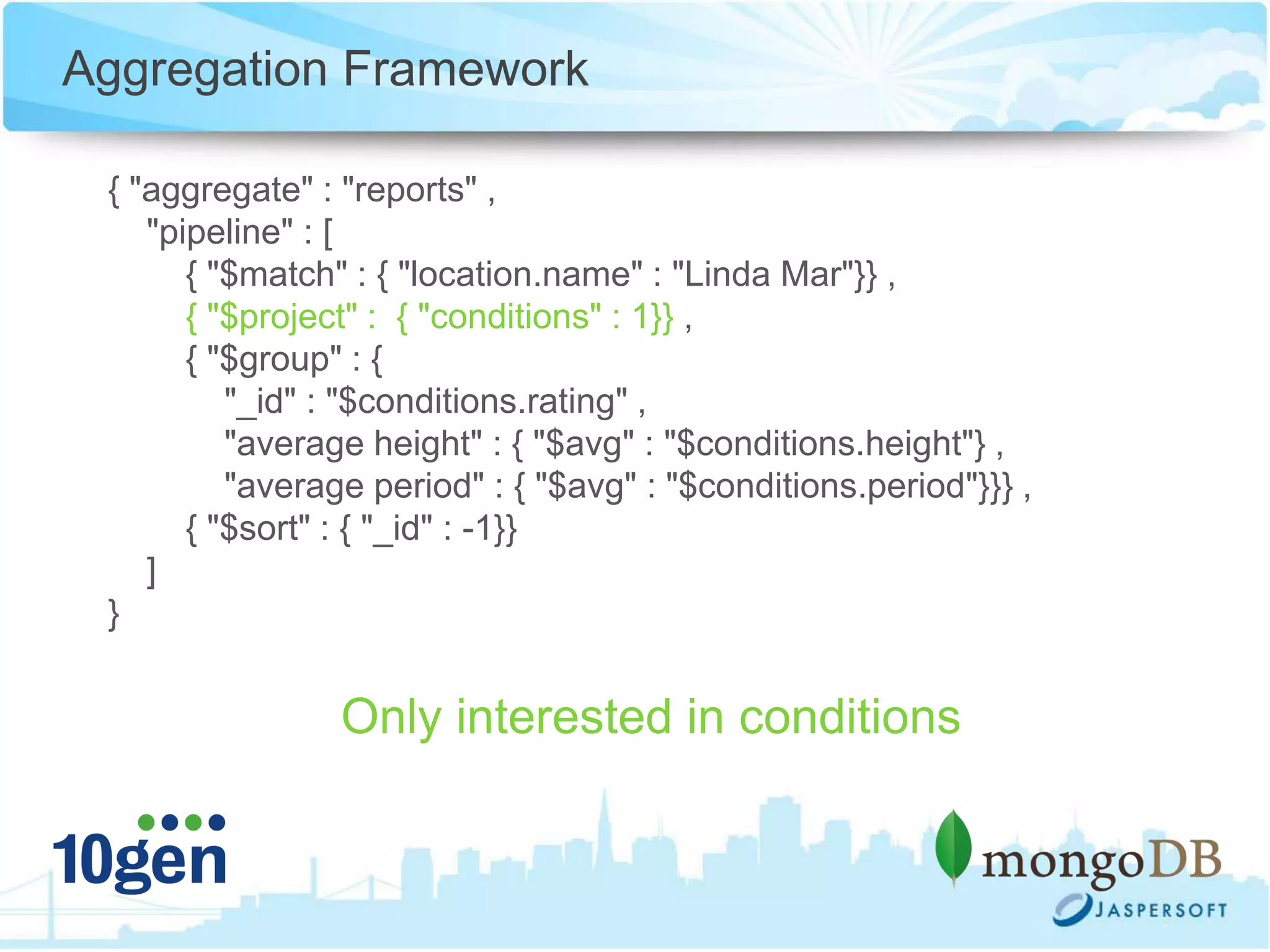 Aggregation Framework

{ "aggregate" : "reports" ,
"pipeline" : [
{ "$match" : { "location.name" : "Linda Mar"}} ,
{ "$project" : { "conditions" : 1}} ,
{ "$group" : {
"_id" : "$conditions.rating" ,
"average height" : { "$avg" : "$conditions.height"} ,
"average period" : { "$avg" : "$conditions.period"}}} ,
{ "$sort" : { "_id" : -1}}
]
}

Only interested in conditions

10gen

mongoDB

JASPERSOFT